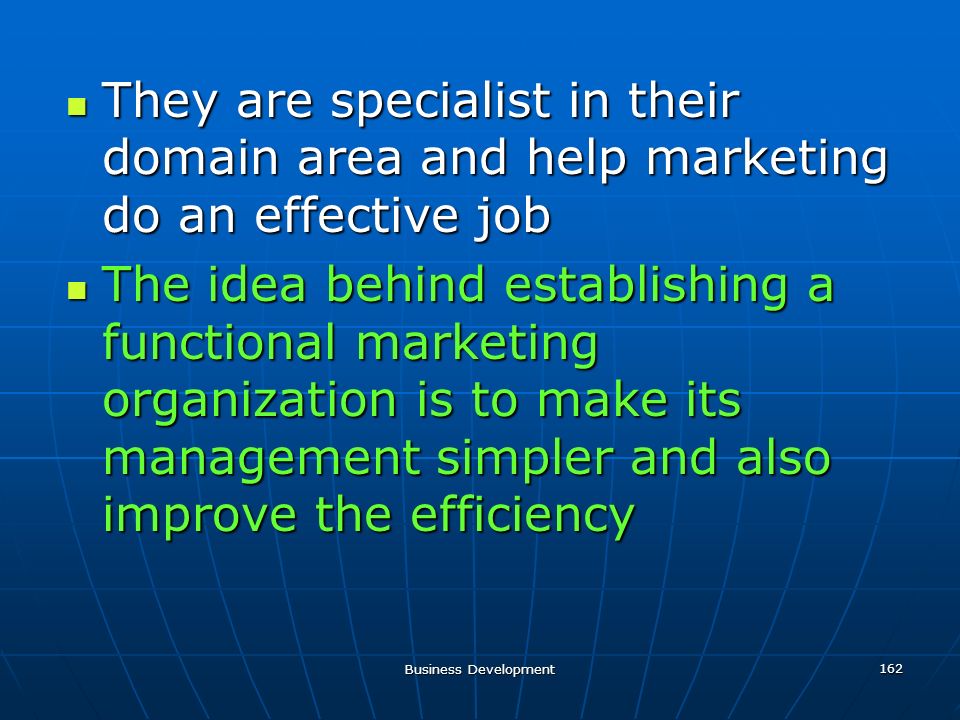 - They are specialist in their domain area and help marketing do an effective job
- The idea behind establishing a functional marketing organization is to make its management simpler and also improve the efficiency

Business Development

162